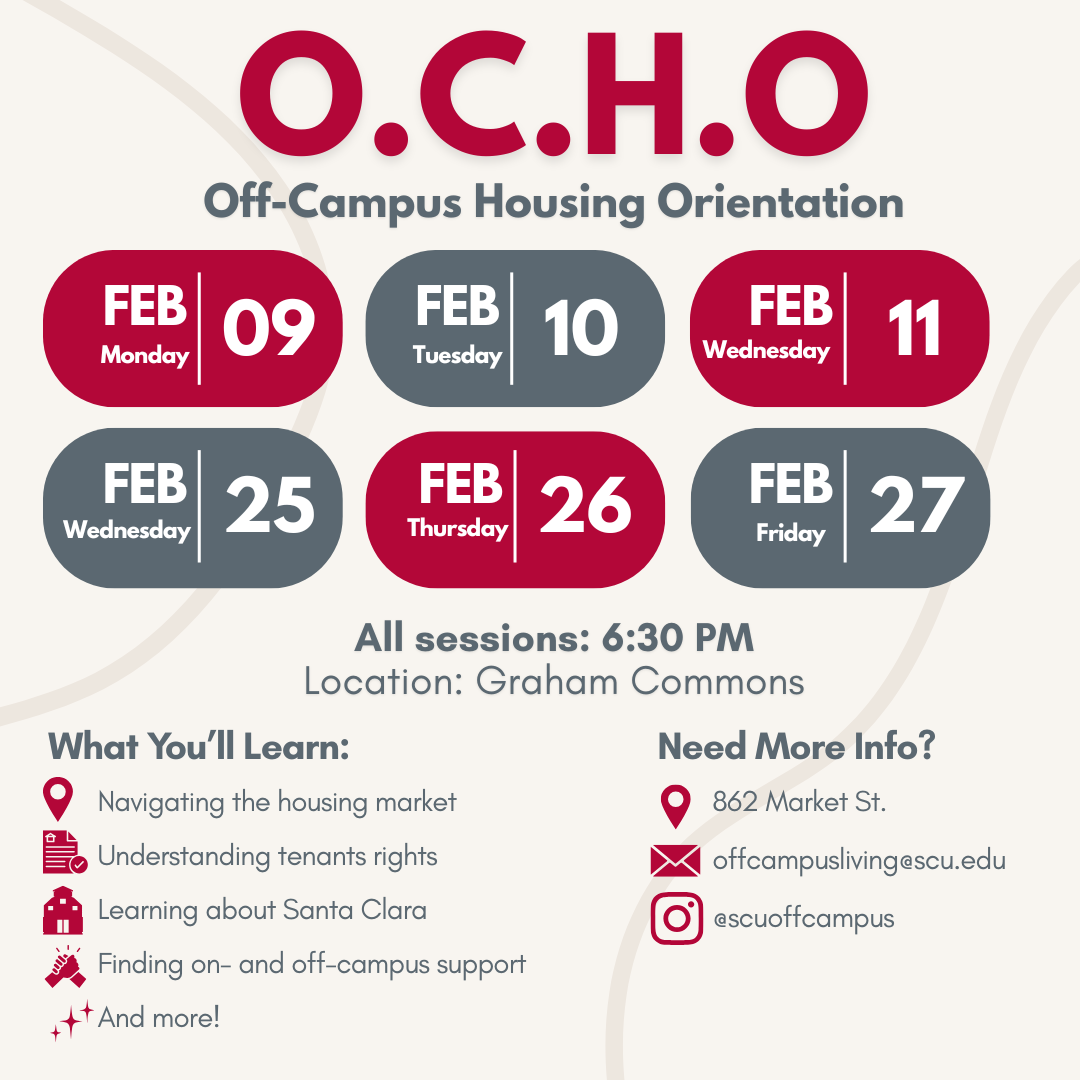 O.C.H.O

Off-Campus Housing Orientation

FEB Monday 09

FEB Tuesday 10

FEB Wednesday 11

FEB Wednesday 25

FEB Thursday 26

FEB Friday 27

All sessions: 6:30 PM
Location: Graham Commons

What You'll Learn:

Navigating the housing market

Understanding tenants rights

Learning about Santa Clara

Finding on- and off-campus support

And more!

Need More Info?

862 Market St.

offcampusliving@scu.edu

@scuoffcampus